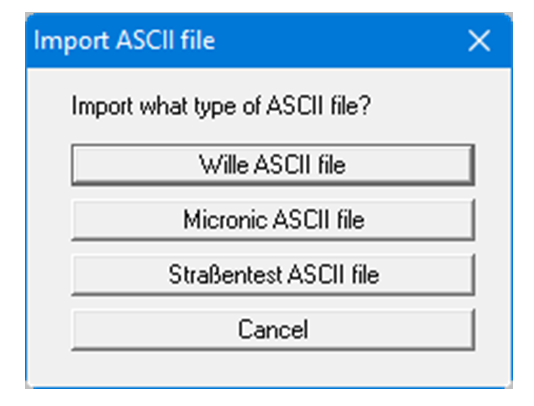 Import ASCII file

Import what type of ASCII file?

Wille ASCII file

Micronic ASCII file

Straßentest ASCII file

Cancel